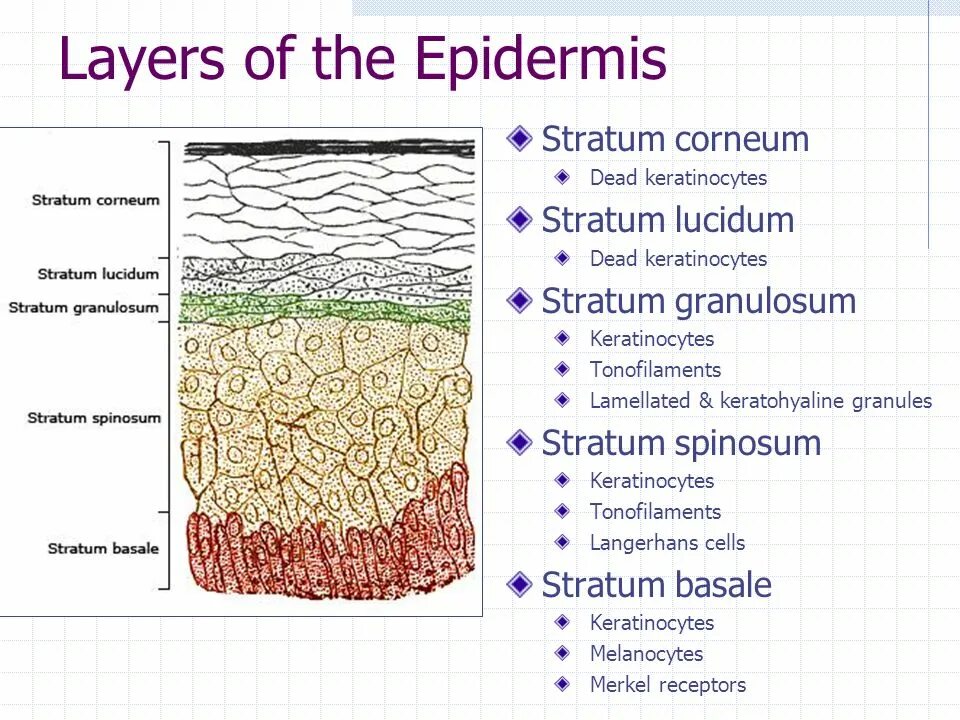 Layers of the Epidermis

Stratum corneum
Stratum lucidum
Stratum granulosum
Stratum spinosum
Stratum basale

Stratum corneum
Dead keratinocytes
Stratum lucidum
Dead keratinocytes
Stratum granulosum
Keratinocytes
Tonofilaments
Lamellated & keratohyaline granules
Stratum spinosum
Keratinocytes
Tonofilaments
Langerhans cells
Stratum basale
Keratinocytes
Melanocytes
Merkel receptors